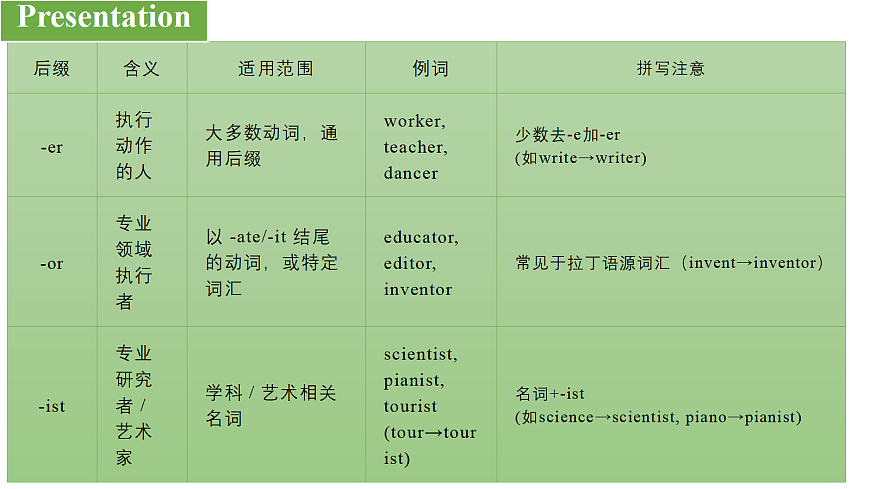 Presentation

| 后缀 | 含义 | 适用范围 | 例词 | 拼写注意 |
|---|---|---|---|---|
| -er | 执行动作的人 | 大多数动词，通用后缀 | worker, teacher, dancer | 少数去-e加-er (如write→writer) |
| -or | 专业领域执行者 | 以 -ate/-it 结尾的动词，或特定词汇 | educator, editor, inventor | 常见于拉丁语源词汇（invent→inventor） |
| -ist | 专业研究者 / 艺术家 | 学科 / 艺术相关名词 | scientist, pianist, tourist (tour→tourist) | 名词+-ist (如science→scientist, piano→pianist) |